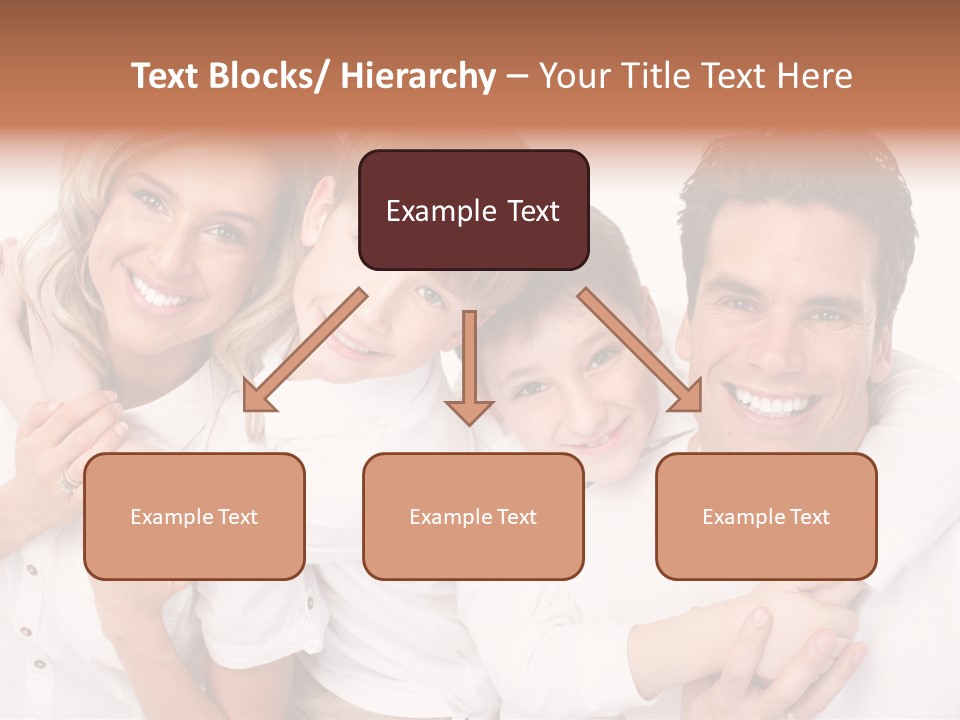 Text Blocks/ Hierarchy – Your Title Text Here

Example Text

Example Text

Example Text

Example Text